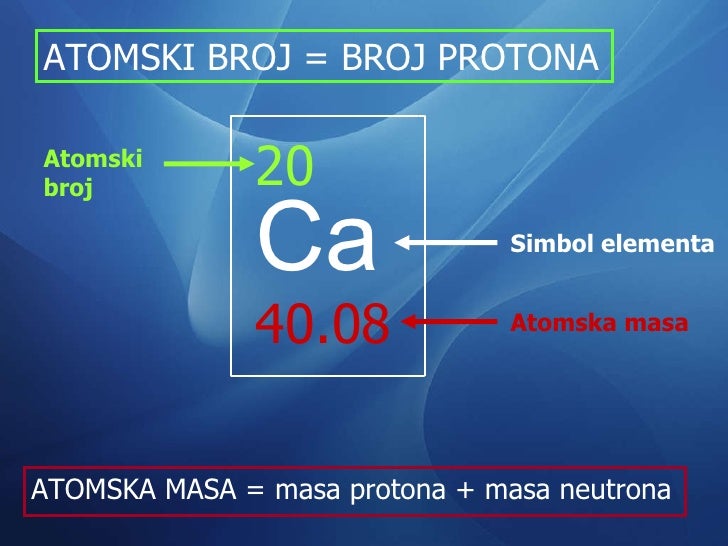 ATOMSKI BROJ = BROJ PROTONA

Atomski broj

20

Ca

Simbol elementa

40.08

Atomska masa

ATOMSKA MASA = masa protona + masa neutrona